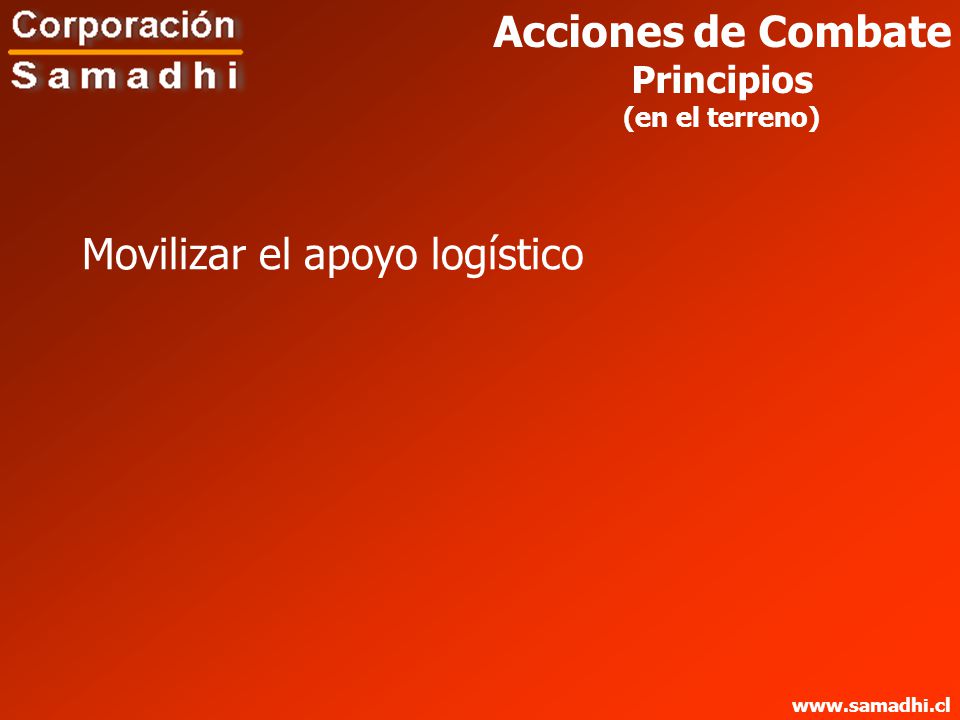 Corporación
Samadhi

Acciones de Combate
Principios
(en el terreno)

Movilizar el apoyo logístico

www.samadhi.cl